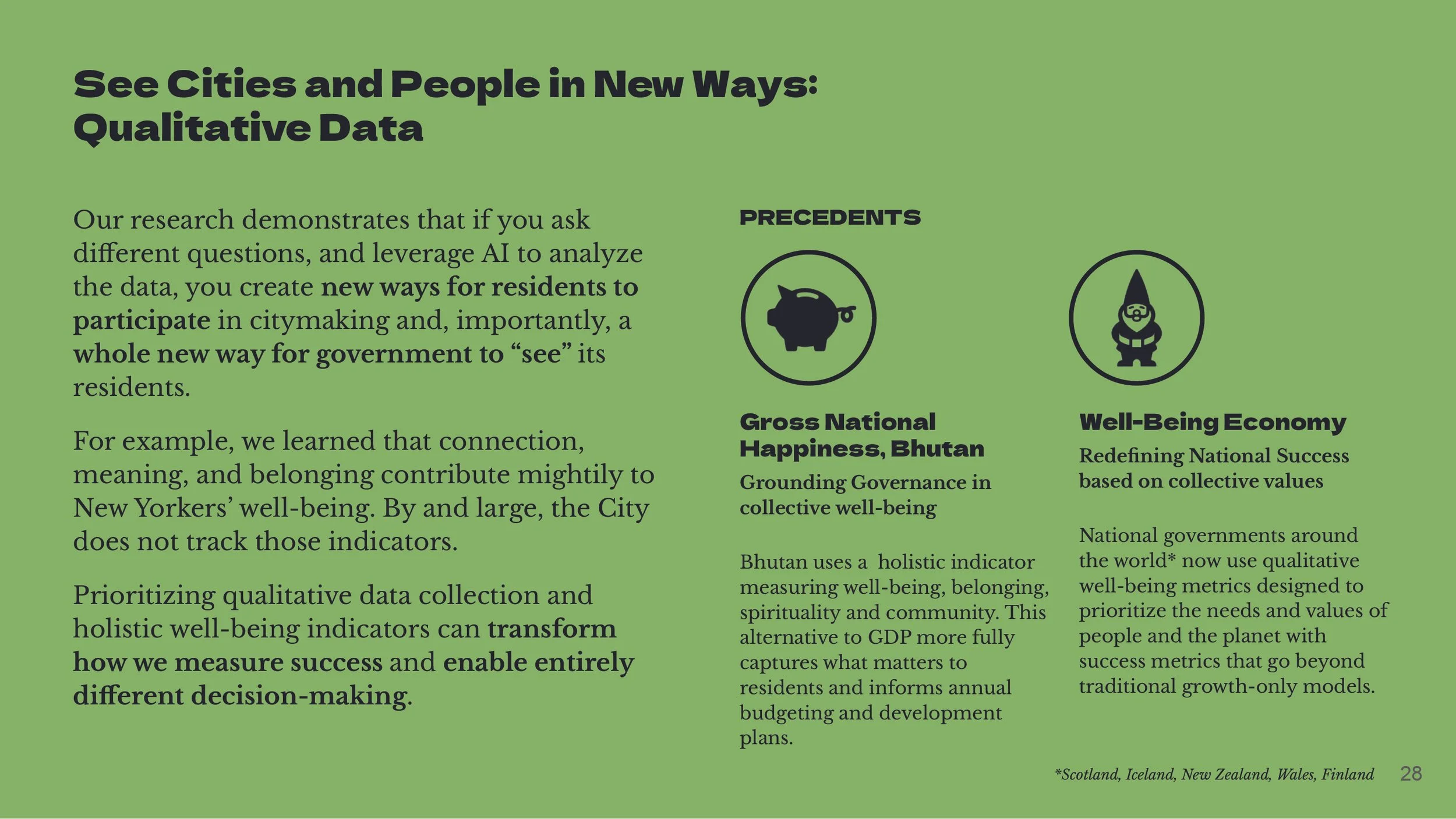 See Cities and People in New Ways: Qualitative Data

Our research demonstrates that if you ask different questions, and leverage AI to analyze the data, you create new ways for residents to participate in citymaking and, importantly, a whole new way for government to “see” its residents.

For example, we learned that connection, meaning, and belonging contribute mightily to New Yorkers’ well-being. By and large, the City does not track those indicators.

Prioritizing qualitative data collection and holistic well-being indicators can transform how we measure success and enable entirely different decision-making.

PRECEDENTS

Gross National Happiness, Bhutan

Grounding Governance in collective well-being

Bhutan uses a holistic indicator measuring well-being, belonging, spirituality and community. This alternative to GDP more fully captures what matters to residents and informs annual budgeting and development plans.

Well-Being Economy

Redefining National Success based on collective values

National governments around the world* now use qualitative well-being metrics designed to prioritize the needs and values of people and the planet with success metrics that go beyond traditional growth-only models.

*Scotland, Iceland, New Zealand, Wales, Finland

28